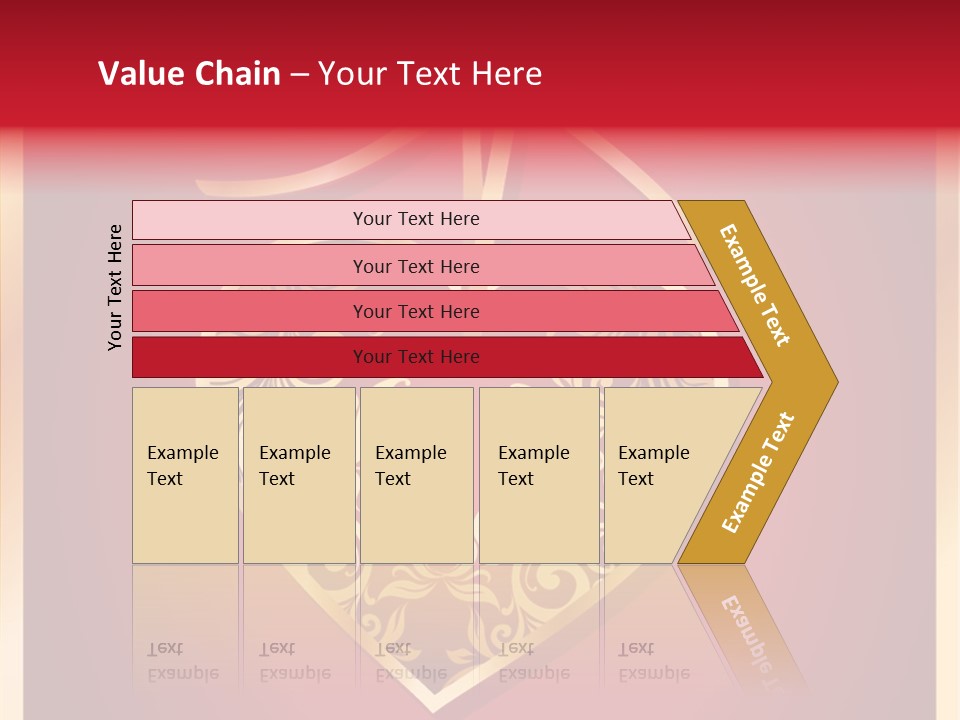 Value Chain – Your Text Here

Your Text Here

Your Text Here

Your Text Here

Your Text Here

Your Text Here

Example Text

Example Text

Example Text

Example Text

Example Text

Example Text

Example Text